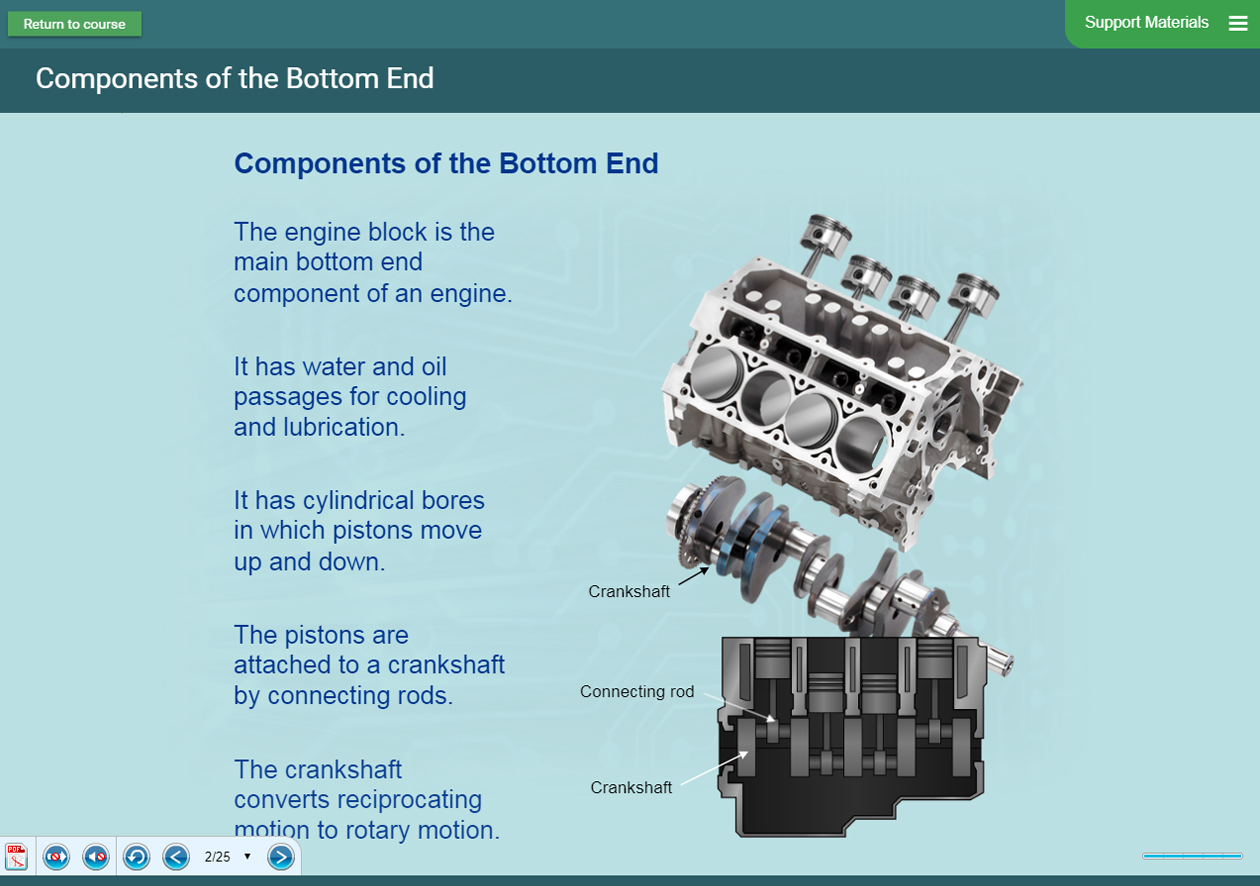 Return to course

Support Materials

Components of the Bottom End

Components of the Bottom End

The engine block is the main bottom end component of an engine.

It has water and oil passages for cooling and lubrication.

It has cylindrical bores in which pistons move up and down.

The pistons are attached to a crankshaft by connecting rods.

The crankshaft converts reciprocating motion to rotary motion.

Crankshaft

Connecting rod

Crankshaft

2/25